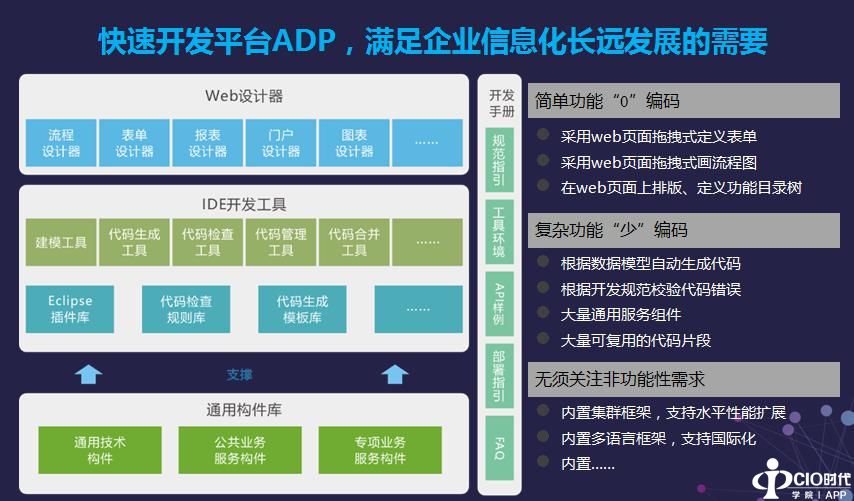 快速开发平台ADP，满足企业信息化长远发展的需要

Web设计器

流程设计器
表单设计器
报表设计器
门户设计器
图表设计器
……

IDE开发工具

建模工具
代码生成工具
代码检查工具
代码管理工具
代码合并工具
……

Eclipse插件库
代码检查规则库
代码生成模板库
……

支撑

通用构件库

通用技术构件
公共业务服务构件
专项业务服务构件

开发手册

规范指引
工具环境
API样例
部署指引
FAQ

简单功能“0”编码

采用web页面拖拽式定义表单
采用web页面拖拽式画流程图
在web页面上排版、定义功能目录树

复杂功能“少”编码

根据数据模型自动生成代码
根据开发规范校验代码错误
大量通用服务组件
大量可复用的代码片段

无须关注非功能性需求

内置集群框架，支持水平性能扩展
内置多语言框架，支持国际化
内置……

CIO时代
学院 | APP